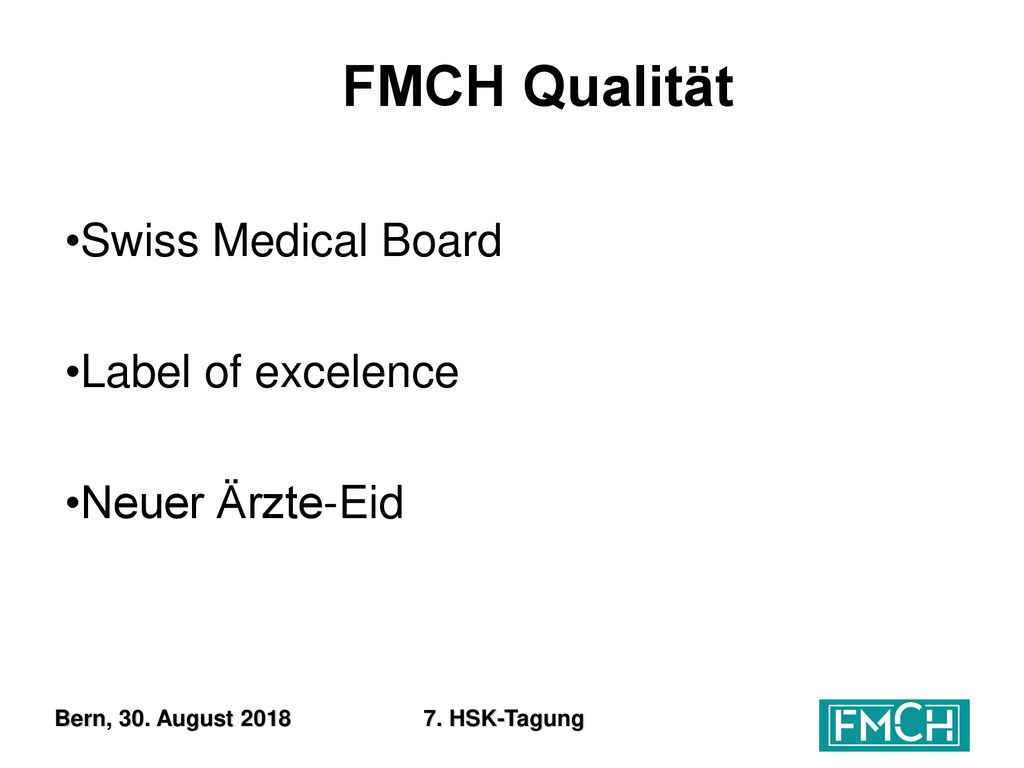 FMCH Qualität

•Swiss Medical Board

•Label of excelence

•Neuer Ärzte-Eid

Bern, 30. August 2018

7. HSK-Tagung

FMCH